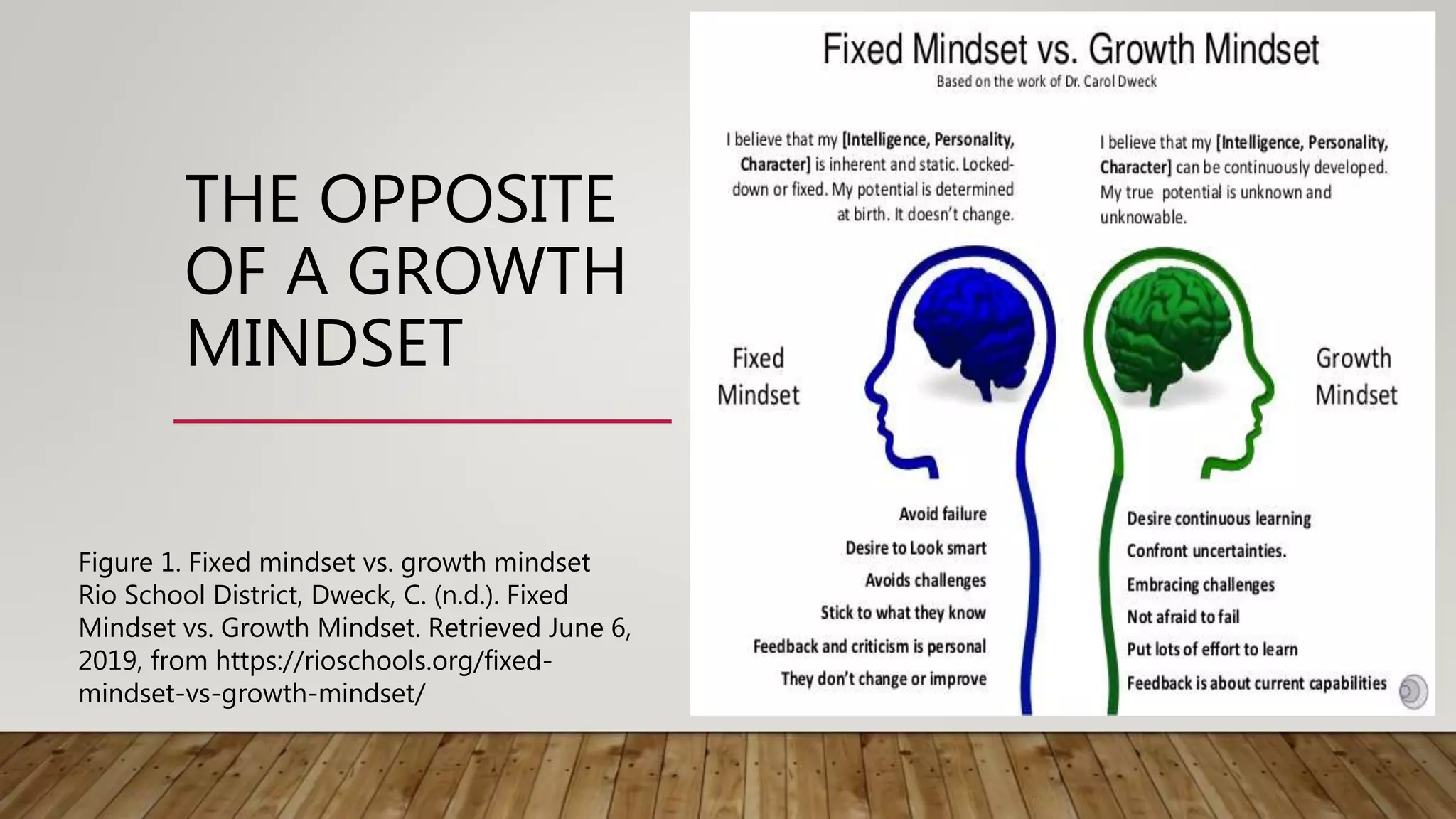 THE OPPOSITE OF A GROWTH MINDSET

Figure 1. Fixed mindset vs. growth mindset Rio School District, Dweck, C. (n.d.). Fixed Mindset vs. Growth Mindset. Retrieved June 6, 2019, from https://rioschools.org/fixed-mindset-vs-growth-mindset/

Fixed Mindset vs. Growth Mindset
Based on the work of Dr. Carol Dweck

I believe that my [Intelligence, Personality, Character] is inherent and static. Locked-down or fixed. My potential is determined at birth. It doesn't change.

I believe that my [Intelligence, Personality, Character] can be continuously developed. My true potential is unknown and unknowable.

Fixed Mindset

Growth Mindset

Avoid failure
Desire to Look smart
Avoids challenges
Stick to what they know
Feedback and criticism is personal
They don't change or improve

Desire continuous learning
Confront uncertainties.
Embracing challenges
Not afraid to fail
Put lots of effort to learn
Feedback is about current capabilities